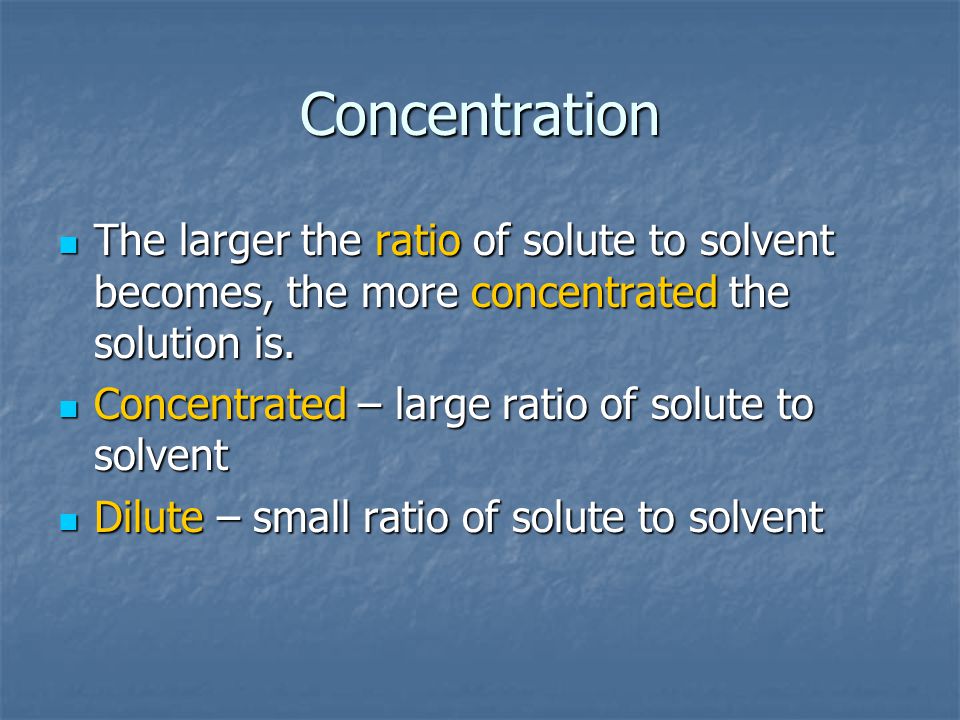 Concentration

- The larger the ratio of solute to solvent becomes, the more concentrated the solution is.
- Concentrated – large ratio of solute to solvent
- Dilute – small ratio of solute to solvent